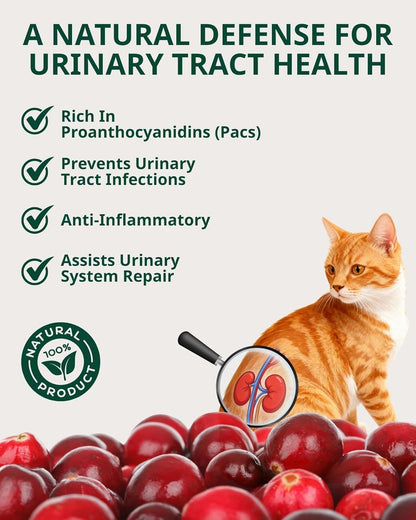 A NATURAL DEFENSE FOR URINARY TRACT HEALTH

Rich In Proanthocyanidins (Pacs)

Prevents Urinary Tract Infections

Anti-Inflammatory

Assists Urinary System Repair

NATURAL 100% PRODUCT